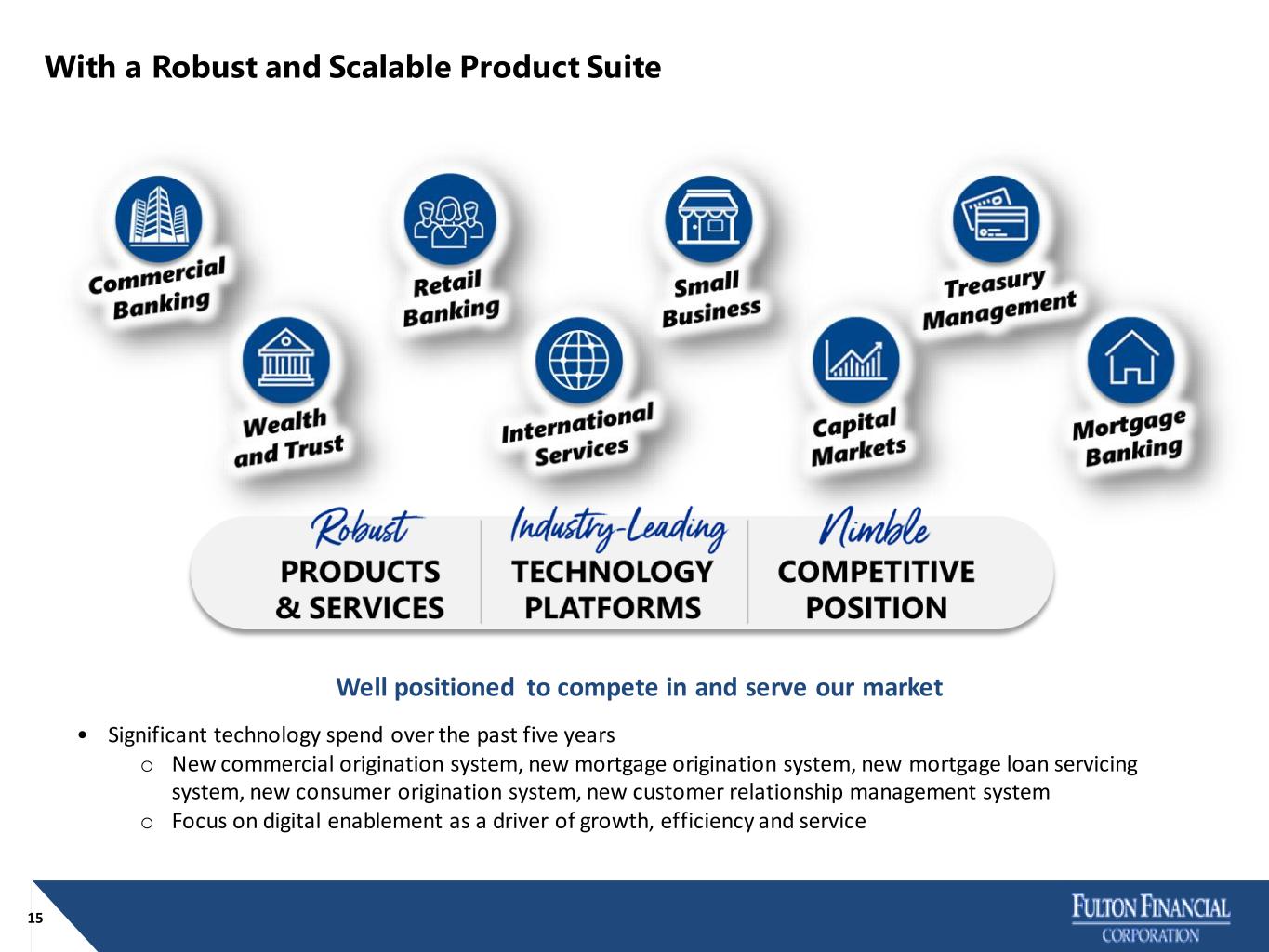 With a Robust and Scalable Product Suite

Commercial Banking

Retail Banking

Small Business

Treasury Management

Wealth and Trust

International Services

Capital Markets

Mortgage Banking

Robust
PRODUCTS & SERVICES

Industry-Leading
TECHNOLOGY PLATFORMS

Nimble
COMPETITIVE POSITION

Well positioned to compete in and serve our market

• Significant technology spend over the past five years
  o New commercial origination system, new mortgage origination system, new mortgage loan servicing system, new consumer origination system, new customer relationship management system
  o Focus on digital enablement as a driver of growth, efficiency and service

15

FULTON FINANCIAL CORPORATION